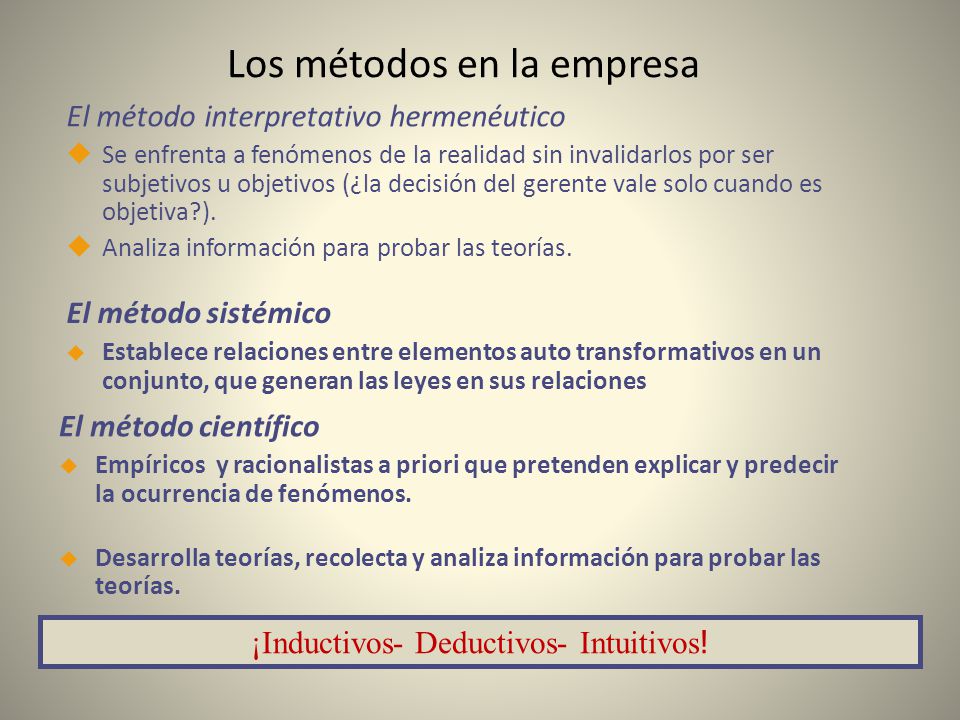 Los métodos en la empresa

El método interpretativo hermenéutico

Se enfrenta a fenómenos de la realidad sin invalidarlos por ser subjetivos u objetivos (¿la decisión del gerente vale solo cuando es objetiva?).

Analiza información para probar las teorías.

El método sistémico

Establece relaciones entre elementos auto transformativos en un conjunto, que generan las leyes en sus relaciones

El método científico

Empíricos y racionalistas a priori que pretenden explicar y predecir la ocurrencia de fenómenos.

Desarrolla teorías, recolecta y analiza información para probar las teorías.

¡Inductivos- Deductivos- Intuitivos!